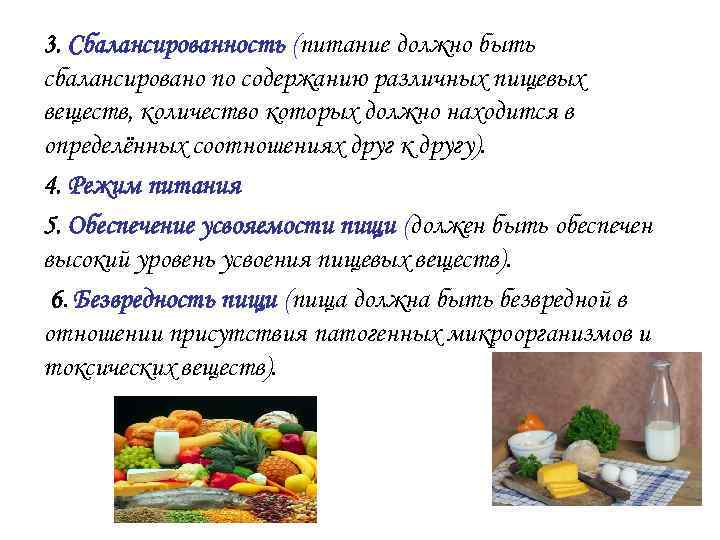 3. Сбалансированность (питание должно быть сбалансировано по содержанию различных пищевых веществ, количество которых должно находится в определённых соотношениях друг к другу).

4. Режим питания

5. Обеспечение усвояемости пищи (должен быть обеспечен высокий уровень усвоения пищевых веществ).

6. Безвредность пищи (пища должна быть безвредной в отношении присутствия патогенных микроорганизмов и токсических веществ).